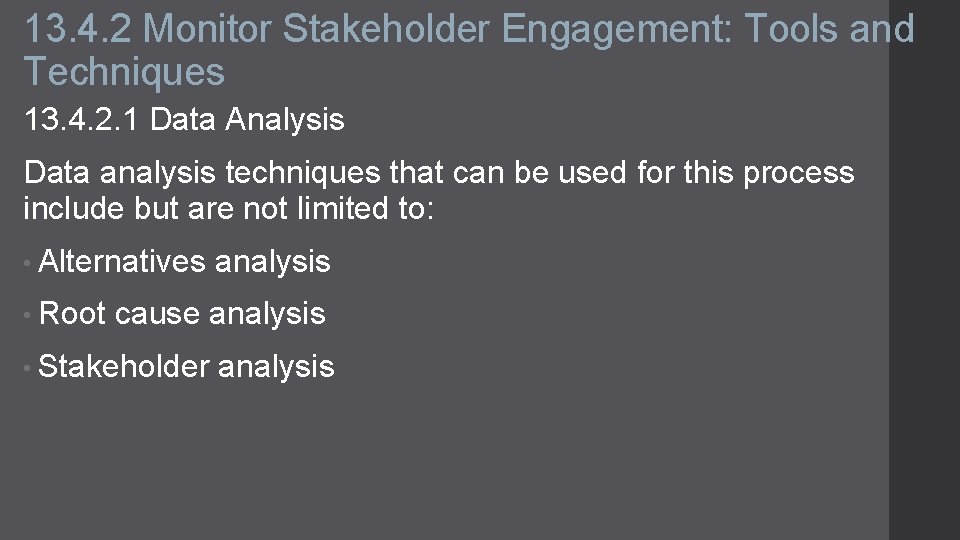 13.4.2 Monitor Stakeholder Engagement: Tools and Techniques

13.4.2.1 Data Analysis

Data analysis techniques that can be used for this process include but are not limited to:

• Alternatives analysis

• Root cause analysis

• Stakeholder analysis